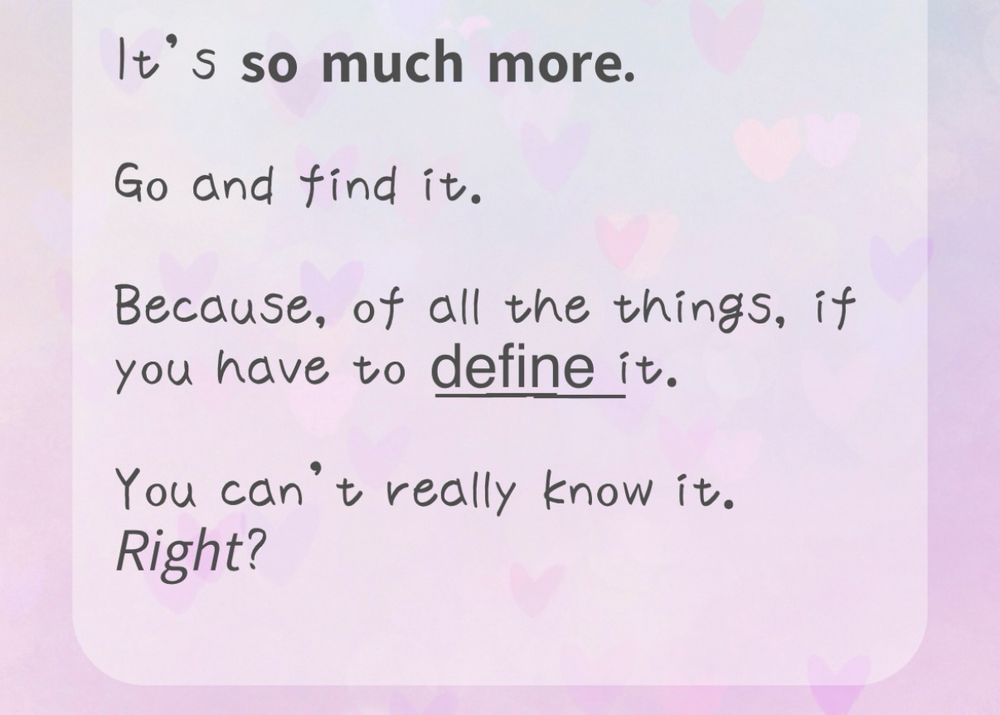 It's so much more.

Go and find it.

Because, of all the things, if you have to define it.

You can't really know it. Right?